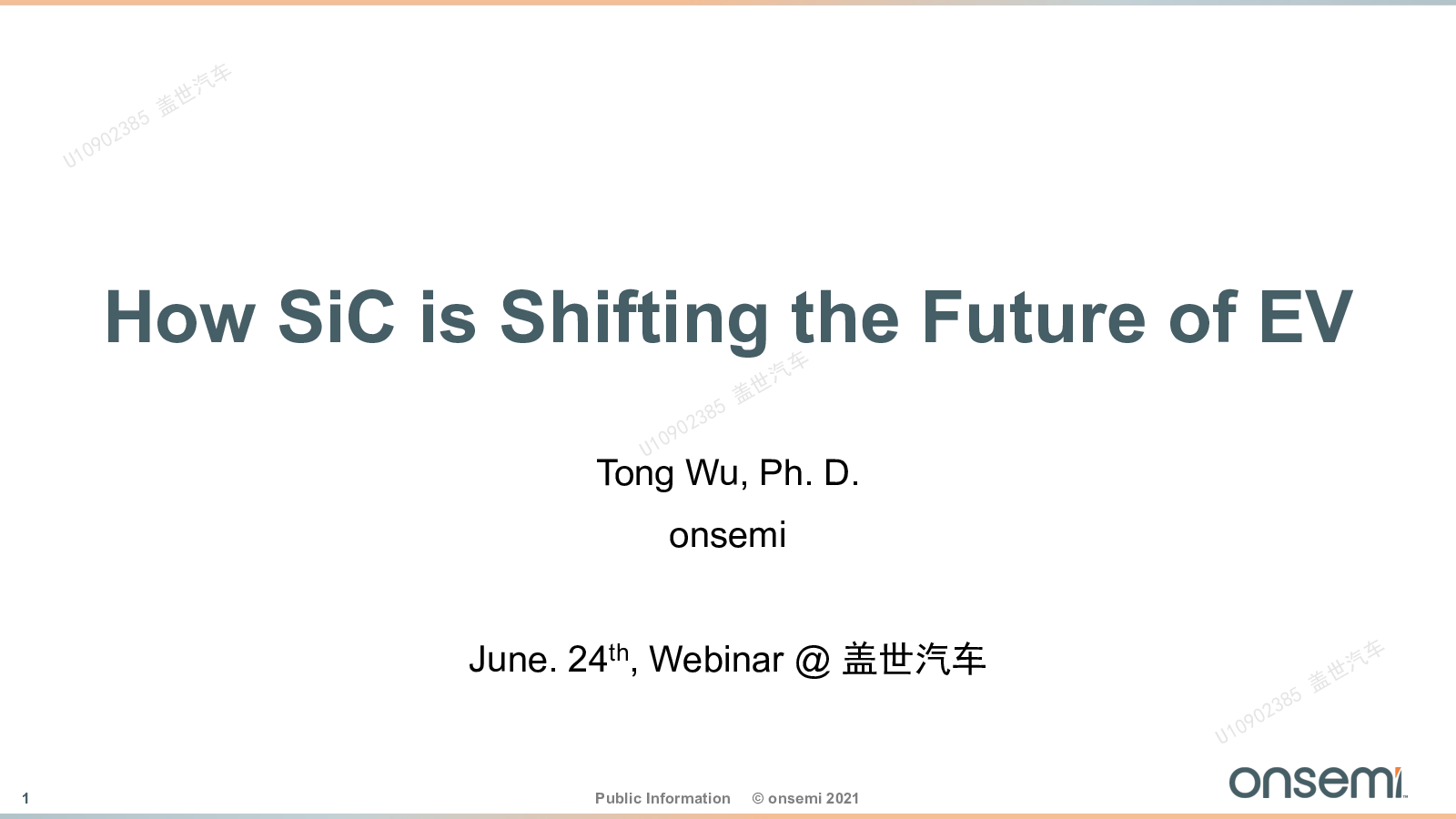 U10902385 盖世汽车

How SiC is Shifting the Future of EV

U10902385 盖世汽车

Tong Wu, Ph. D.

onsemi

June. 24$^{th}$, Webinar @ 盖世汽车

U10902385 盖世汽车

1

Public Information © onsemi 2021

onsemi